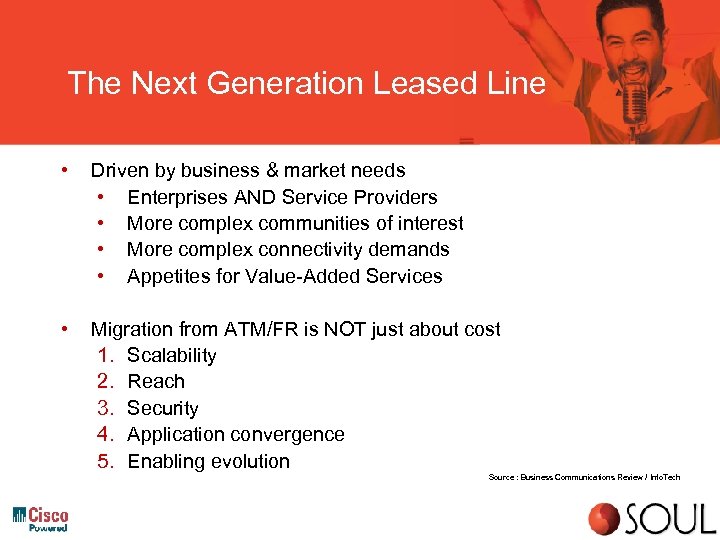 The Next Generation Leased Line

• Driven by business & market needs
  • Enterprises AND Service Providers
  • More complex communities of interest
  • More complex connectivity demands
  • Appetites for Value-Added Services

• Migration from ATM/FR is NOT just about cost
  1. Scalability
  2. Reach
  3. Security
  4. Application convergence
  5. Enabling evolution

Source : Business Communications Review / InfoTech

Cisco Powered

SOUL